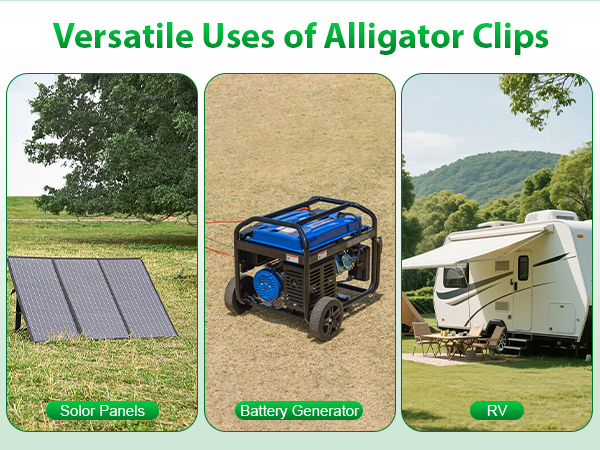 Versatile Uses of Alligator Clips

Solor Panels

Battery Generator

RV